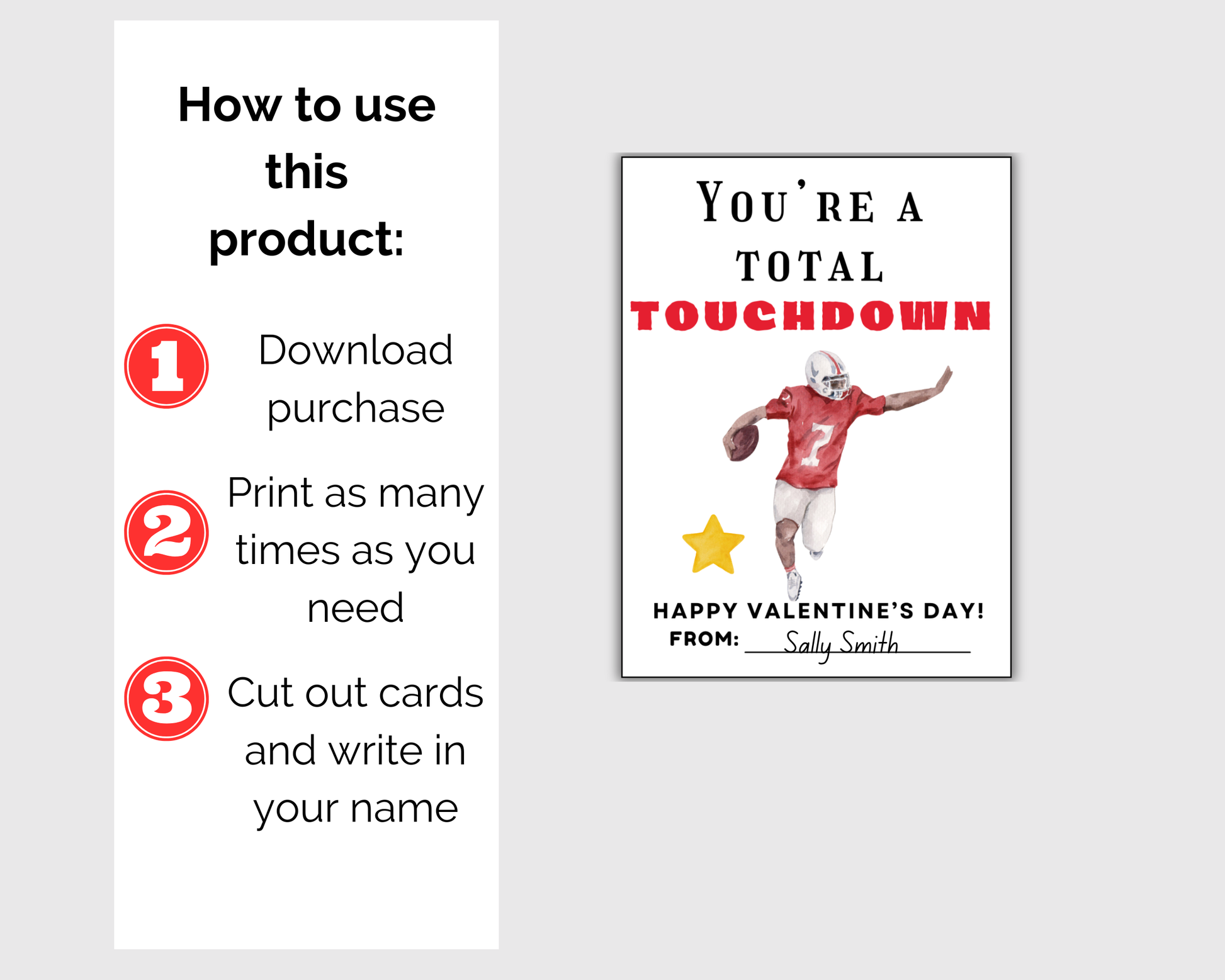 How to use this product:

1 Download purchase

2 Print as many times as you need

3 Cut out cards and write in your name

YOU'RE A TOTAL TOUCHDOWN

7

HAPPY VALENTINE'S DAY!
FROM: Sally Smith